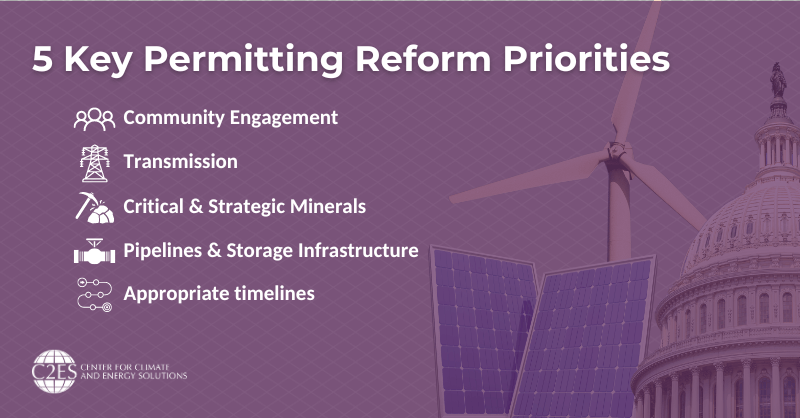 5 Key Permitting Reform Priorities

Community Engagement

Transmission

Critical & Strategic Minerals

Pipelines & Storage Infrastructure

Appropriate timelines

C2ES CENTER FOR CLIMATE AND ENERGY SOLUTIONS